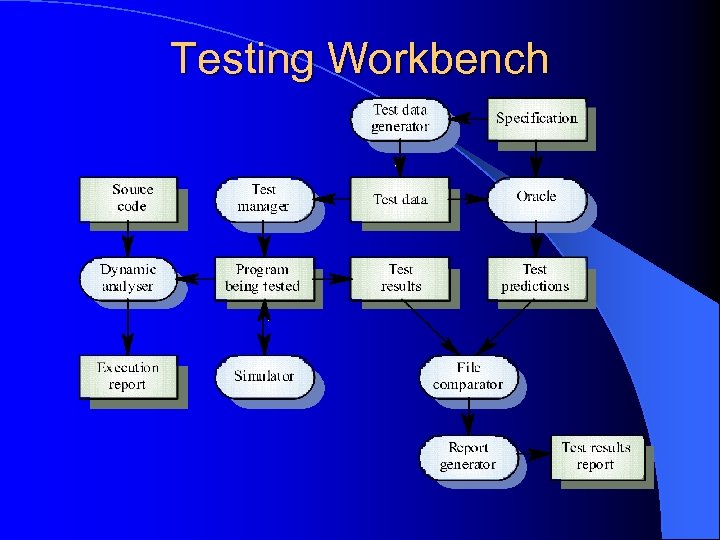 Testing Workbench

Test data generator

Specification

Source code

Test manager

Test data

Oracle

Dynamic analyser

Program being tested

Test results

Test predictions

Execution report

Simulator

File comparator

Report generator

Test results report